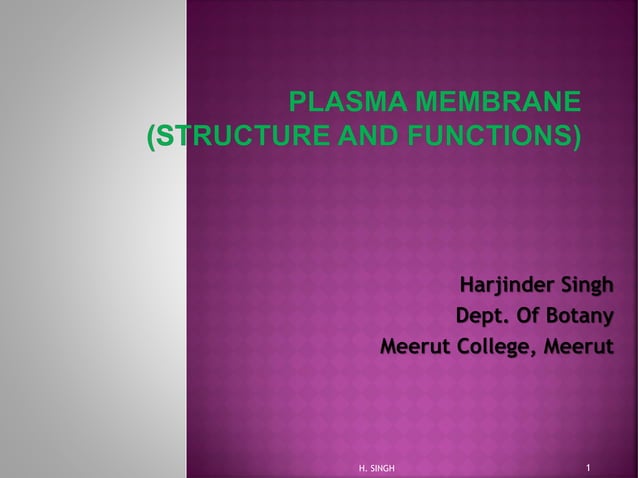 PLASMA MEMBRANE
(STRUCTURE AND FUNCTIONS)

Harjinder Singh
Dept. Of Botany
Meerut College, Meerut

H. SINGH

1